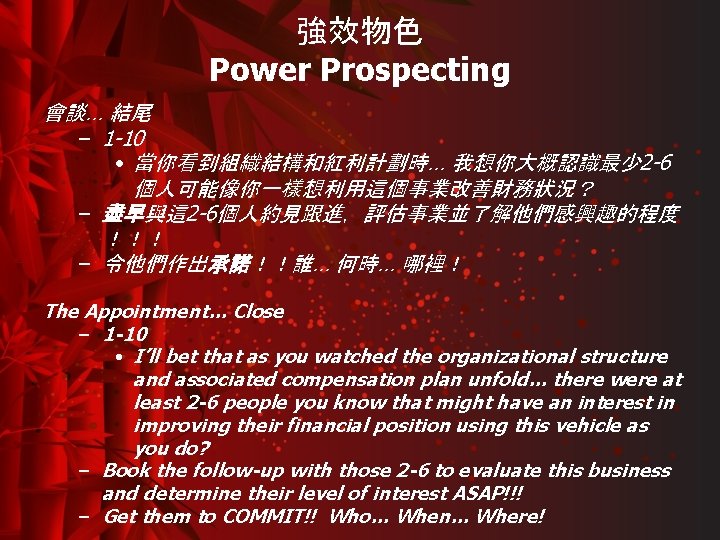 強效物色
Power Prospecting

會談… 結尾
– 1-10
• 當你看到組織結構和紅利計劃時… 我想你大概認識最少2-6個人可能像你一樣想利用這個事業改善財務狀況？
– 盡早與這2-6個人約見跟進，評估事業並了解他們感興趣的程度！！！
– 令他們作出承諾！！誰… 何時… 哪裡！

The Appointment… Close
– 1-10
• I'll bet that as you watched the organizational structure and associated compensation plan unfold… there were at least 2-6 people you know that might have an interest in improving their financial position using this vehicle as you do?
– Book the follow-up with those 2-6 to evaluate this business and determine their level of interest ASAP!!!
– Get them to COMMIT!! Who… When… Where!